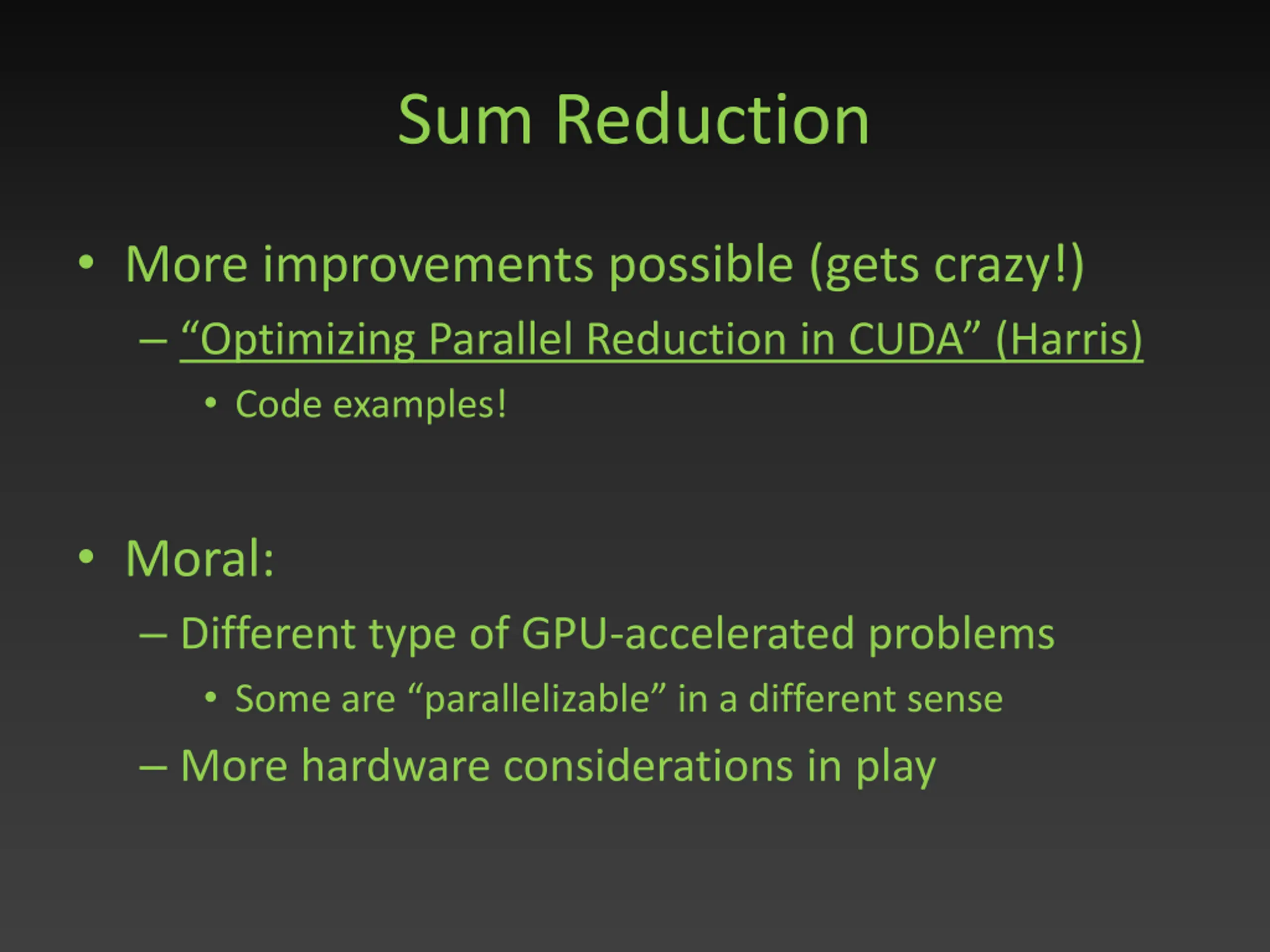 Sum Reduction

• More improvements possible (gets crazy!)
– “Optimizing Parallel Reduction in CUDA” (Harris)
• Code examples!

• Moral:
– Different type of GPU-accelerated problems
• Some are “parallelizable” in a different sense
– More hardware considerations in play